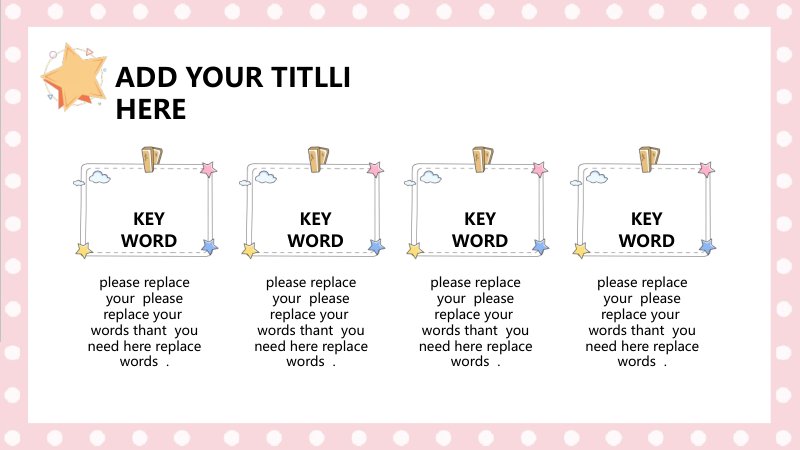 ADD YOUR TITLLI HERE

KEY WORD

please replace your please replace your words thant you need here replace words .

KEY WORD

please replace your please replace your words thant you need here replace words .

KEY WORD

please replace your please replace your words thant you need here replace words .

KEY WORD

please replace your please replace your words thant you need here replace words .